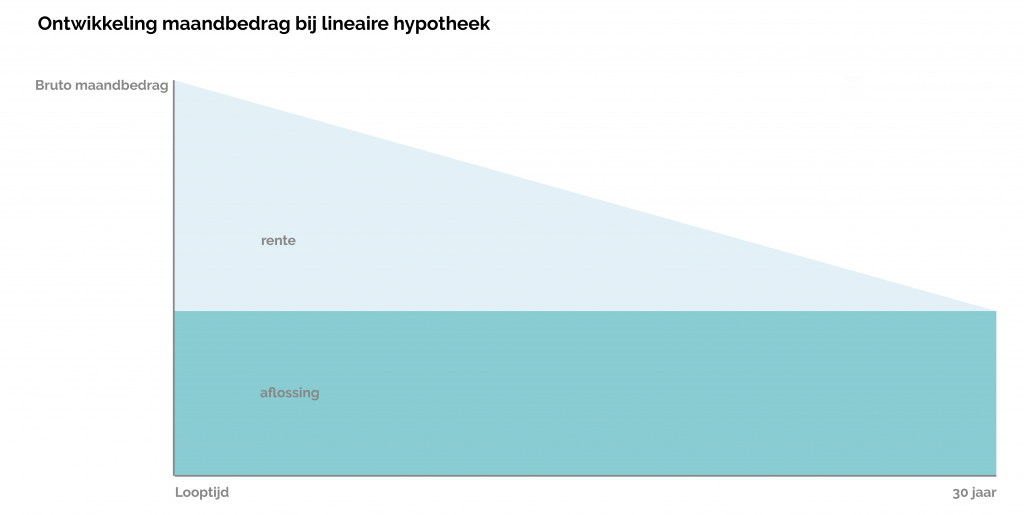 Ontwikkeling maandbedrag bij lineaire hypotheek

Bruto maandbedrag

rente

aflossing

Looptijd

30 jaar